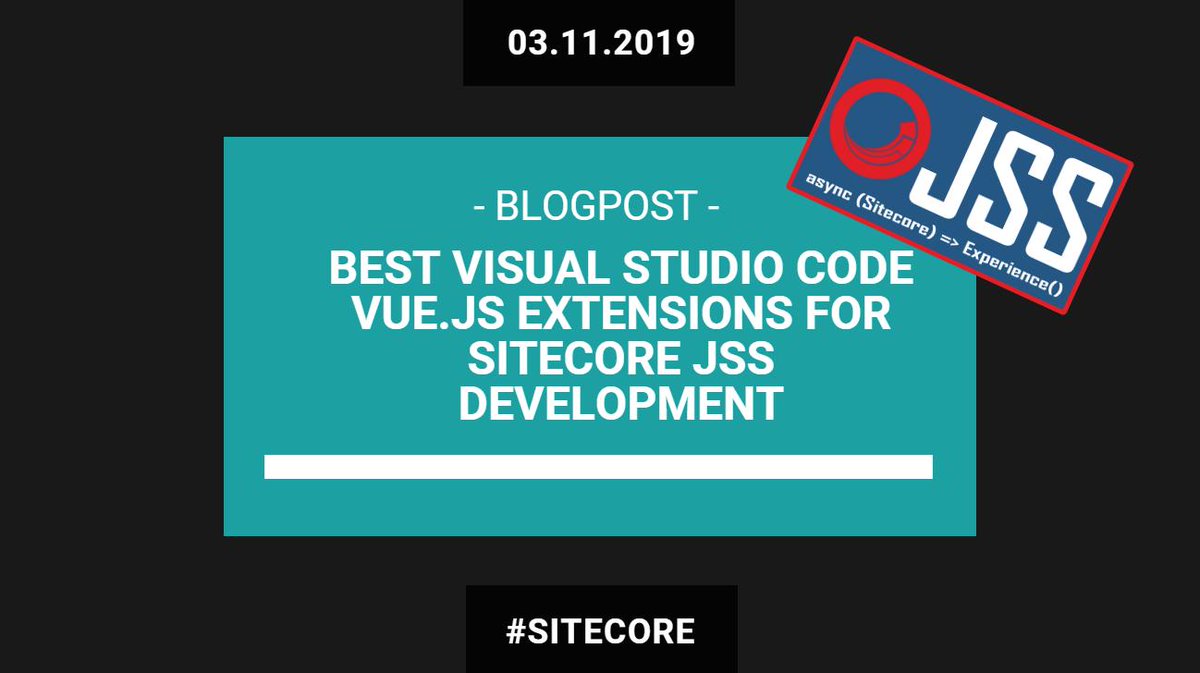 03.11.2019

JSS
async (Sitecore) => Experience()

- BLOGPOST -

BEST VISUAL STUDIO CODE VUE.JS EXTENSIONS FOR SITECORE JSS DEVELOPMENT

#SITECORE